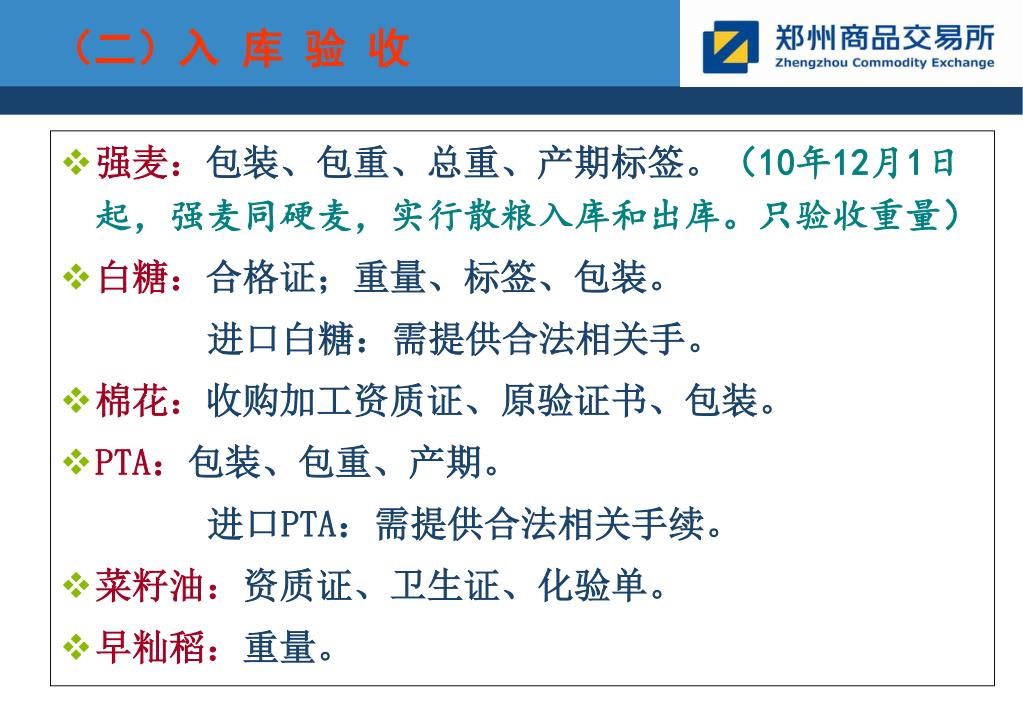 （二）入 库 验 收

郑州商品交易所
Zhengzhou Commodity Exchange

❖强麦：包装、包重、总重、产期标签。（10年12月1日起，强麦同硬麦，实行散粮入库和出库。只验收重量）

❖白糖：合格证；重量、标签、包装。

进口白糖：需提供合法相关手。

❖棉花：收购加工资质证、原验证书、包装。

❖PTA：包装、包重、产期。

进口PTA：需提供合法相关手续。

❖菜籽油：资质证、卫生证、化验单。

❖早籼稻：重量。